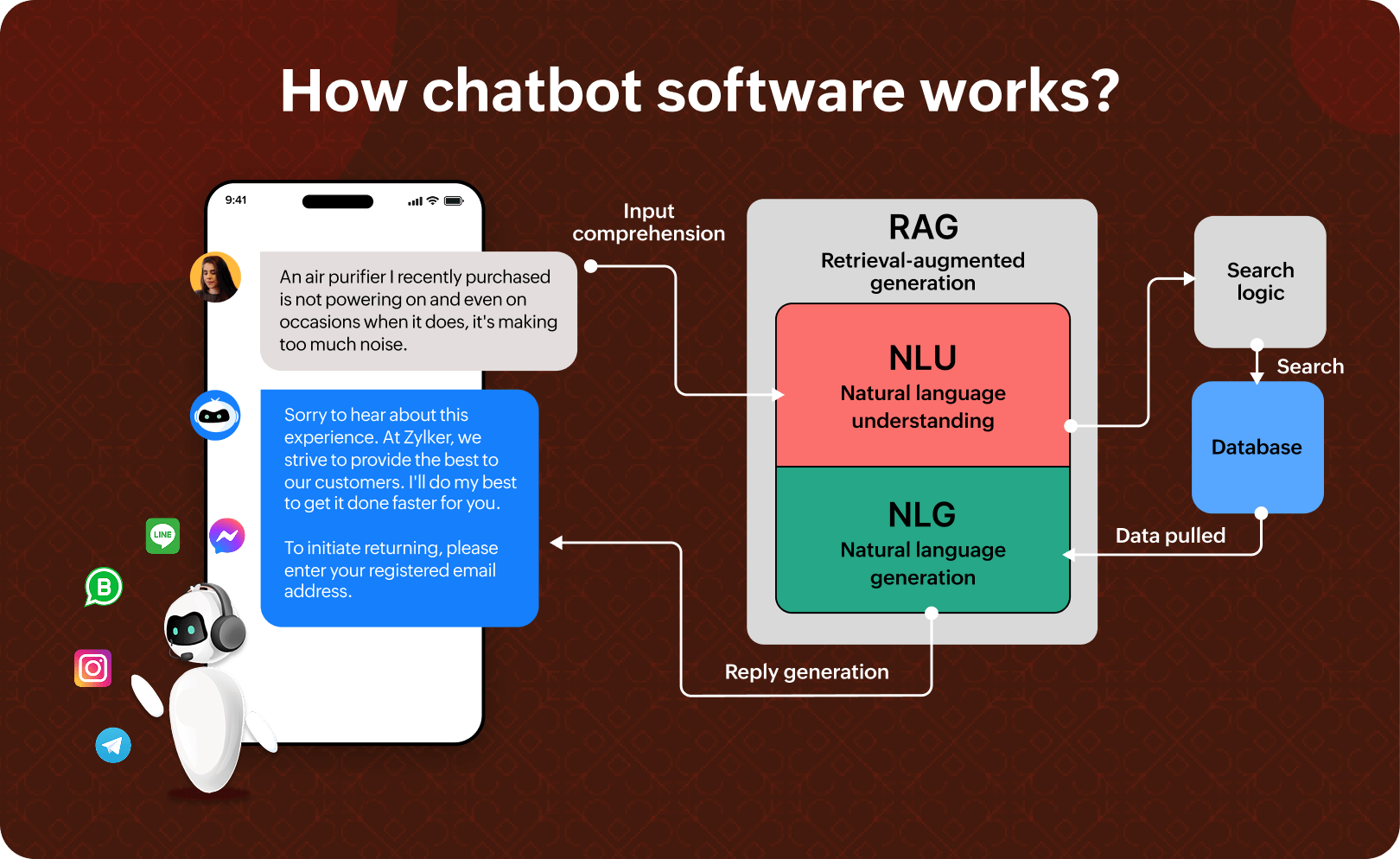 How chatbot software works?

9:41

An air purifier I recently purchased is not powering on and even on occasions when it does, it's making too much noise.

Sorry to hear about this experience. At Zylker, we strive to provide the best to our customers. I'll do my best to get it done faster for you.

To initiate returning, please enter your registered email address.

LINE

B

Input comprehension

RAG
Retrieval-augmented generation

NLU
Natural language understanding

NLG
Natural language generation

Search logic

Search

Database

Data pulled

Reply generation